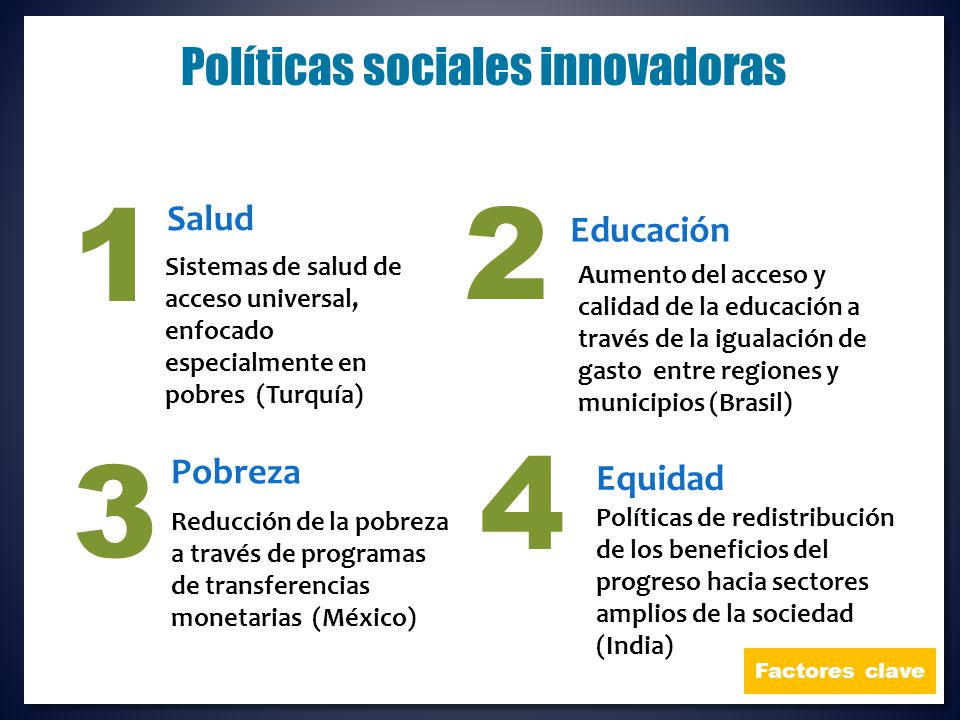 Políticas sociales innovadoras

1

Salud

Sistemas de salud de acceso universal, enfocado especialmente en pobres (Turquía)

2

Educación

Aumento del acceso y calidad de la educación a través de la igualación de gasto entre regiones y municipios (Brasil)

3

Pobreza

Reducción de la pobreza a través de programas de transferencias monetarias (México)

4

Equidad

Políticas de redistribución de los beneficios del progreso hacia sectores amplios de la sociedad (India)

Factores clave